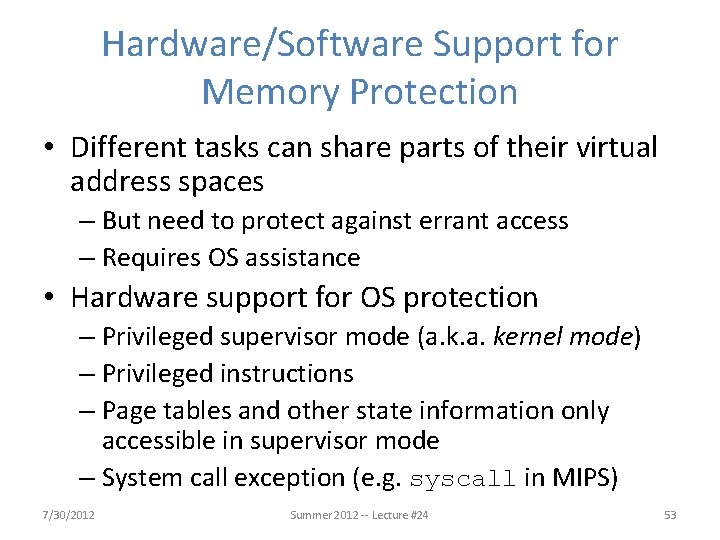 Hardware/Software Support for Memory Protection

• Different tasks can share parts of their virtual address spaces
– But need to protect against errant access
– Requires OS assistance
• Hardware support for OS protection
– Privileged supervisor mode (a.k.a. kernel mode)
– Privileged instructions
– Page tables and other state information only accessible in supervisor mode
– System call exception (e.g. syscall in MIPS)

7/30/2012 Summer 2012 -- Lecture #24 53